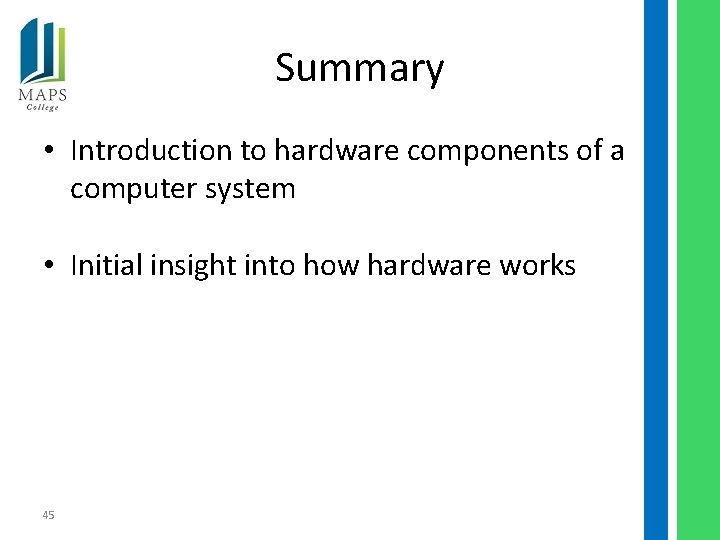 MAPS
College

Summary

• Introduction to hardware components of a computer system

• Initial insight into how hardware works

45